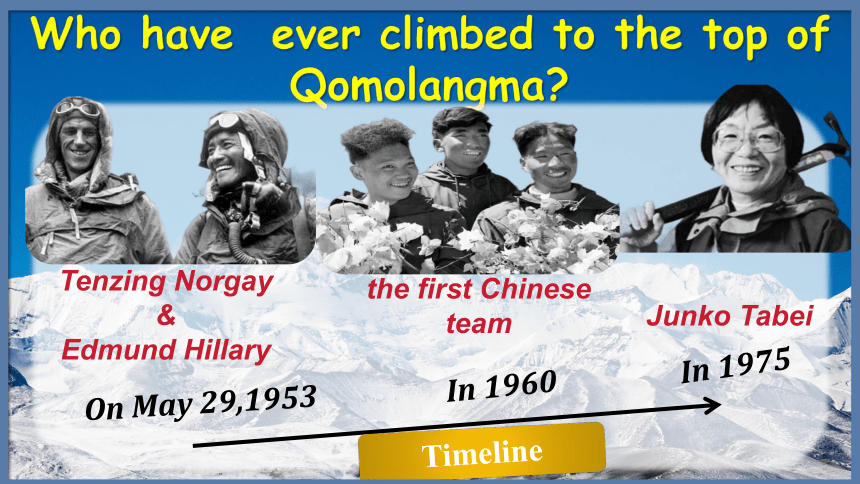 Who have ever climbed to the top of Qomolangma?

Tenzing Norgay
&
Edmund Hillary

the first Chinese team

Junko Tabei

On May 29,1953

In 1960

In 1975

Timeline